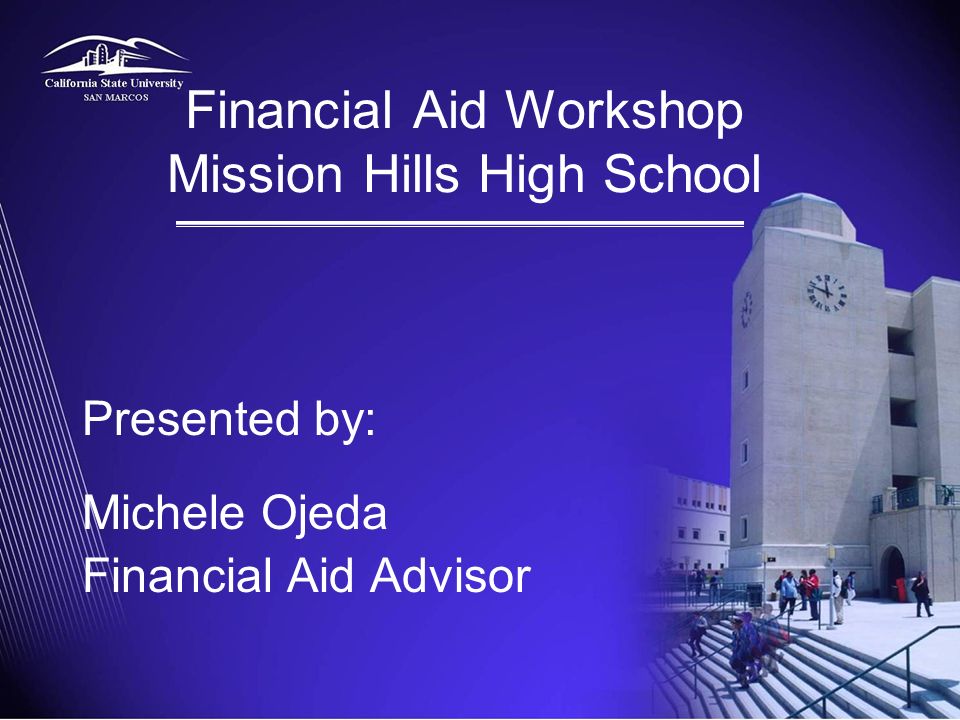 California State University
SAN MARCOS

Financial Aid Workshop
Mission Hills High School

Presented by:

Michele Ojeda
Financial Aid Advisor